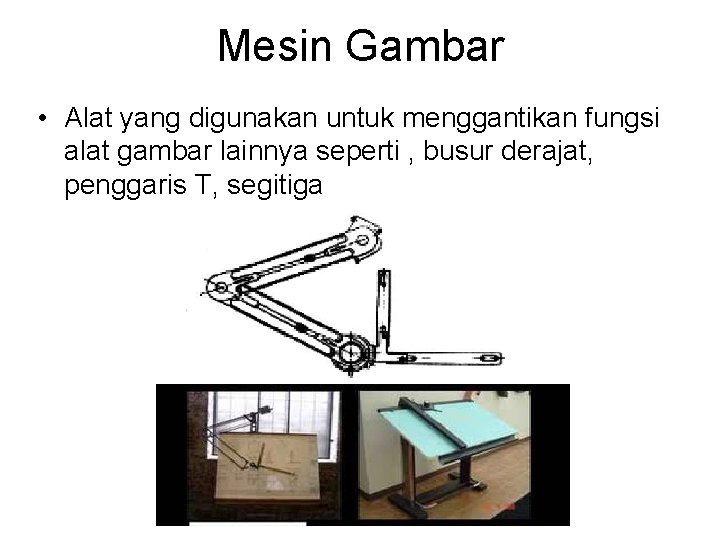 Mesin Gambar

• Alat yang digunakan untuk menggantikan fungsi alat gambar lainnya seperti , busur derajat, penggaris T, segitiga